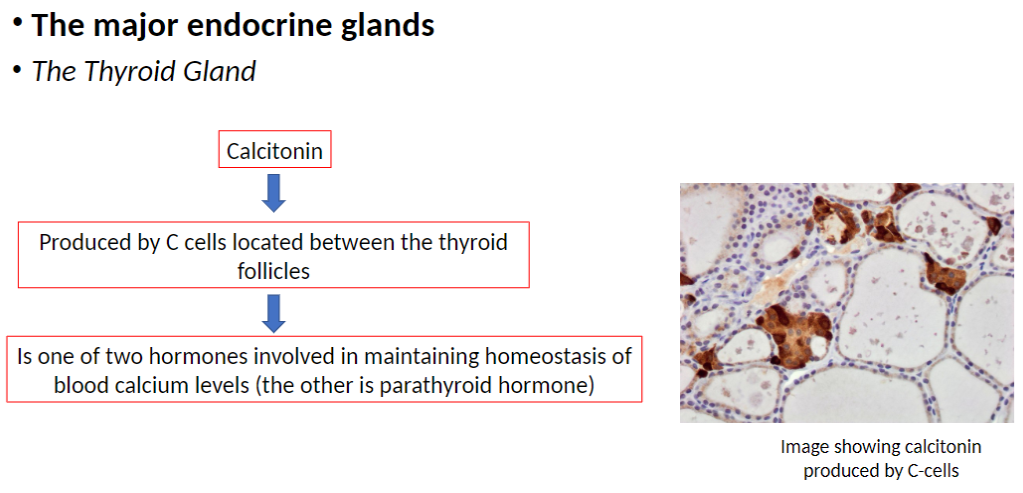 • The major endocrine glands
• The Thyroid Gland

Calcitonin

Produced by C cells located between the thyroid follicles

Is one of two hormones involved in maintaining homeostasis of blood calcium levels (the other is parathyroid hormone)

Image showing calcitonin produced by C-cells